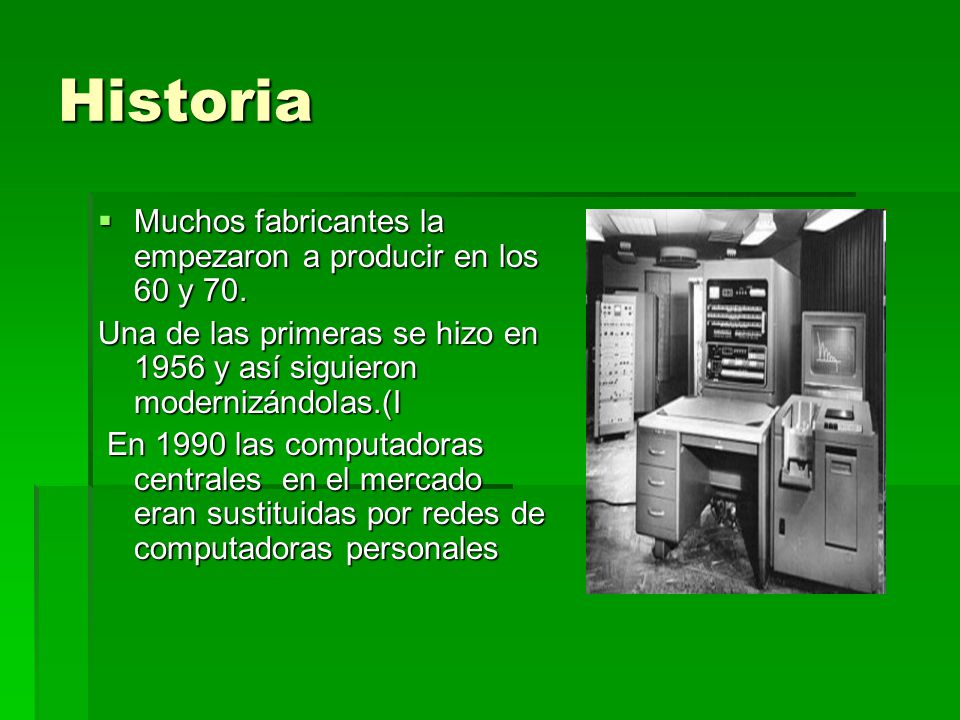 Historia

▪ Muchos fabricantes la empezaron a producir en los 60 y 70.

Una de las primeras se hizo en 1956 y así siguieron modernizándolas.(I

En 1990 las computadoras centrales en el mercado eran sustituidas por redes de computadoras personales